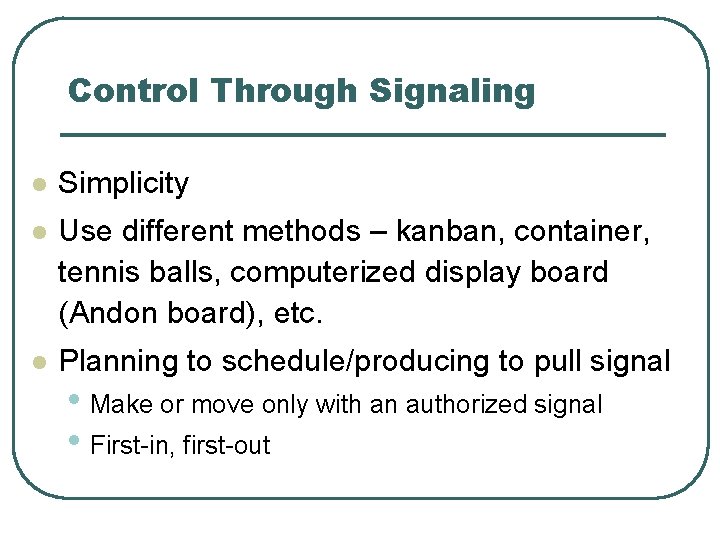 Control Through Signaling

- Simplicity
- Use different methods – kanban, container, tennis balls, computerized display board (Andon board), etc.
- Planning to schedule/producing to pull signal
  - Make or move only with an authorized signal
  - First-in, first-out